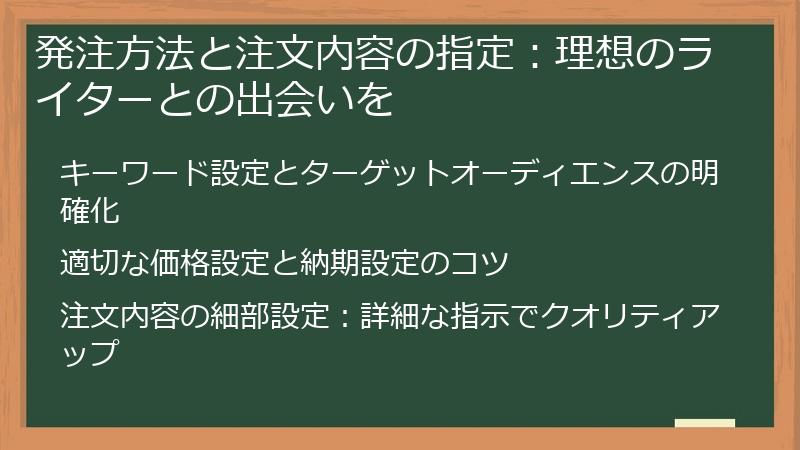 発注方法と注文内容の指定：理想のライターとの出会いを

キーワード設定とターゲットオーディエンスの明確化

適切な価格設定と納期設定のコツ

注文内容の細部設定：詳細な指示でクオリティアップ